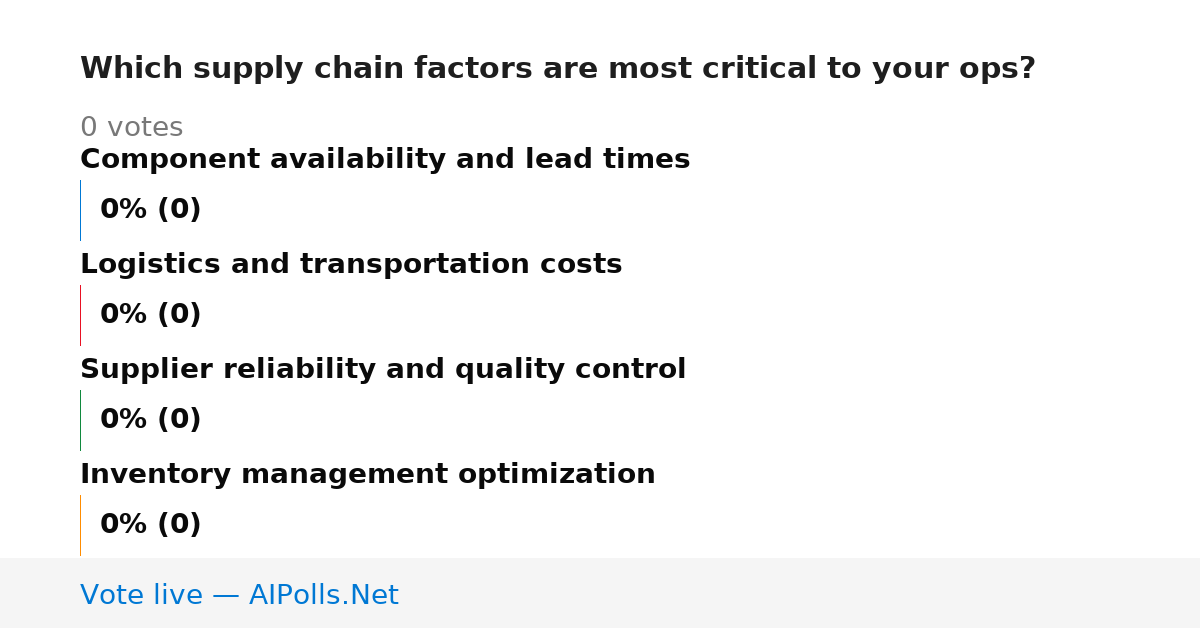 Which supply chain factors are most critical to your ops?

0 votes

Component availability and lead times

0% (0)

Logistics and transportation costs

0% (0)

Supplier reliability and quality control

0% (0)

Inventory management optimization

0% (0)

Vote live — AIPolls.Net